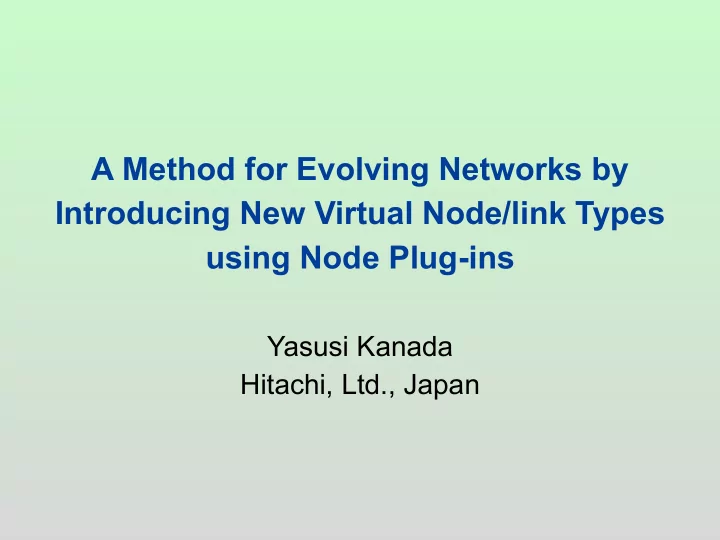 A Method for Evolving Networks by Introducing New Virtual Node/link Types using Node Plug-ins

Yasusi Kanada
Hitachi, Ltd., Japan